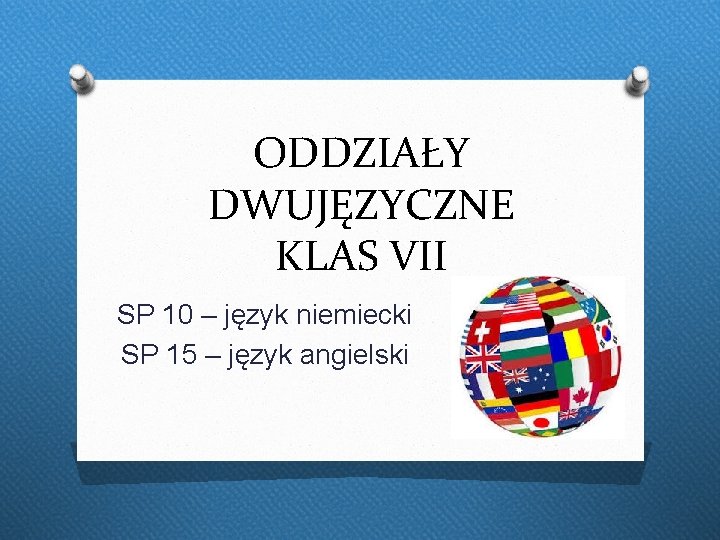 ODDZIAŁY DWUJĘZYCZNE KLAS VII

SP 10 – język niemiecki
SP 15 – język angielski